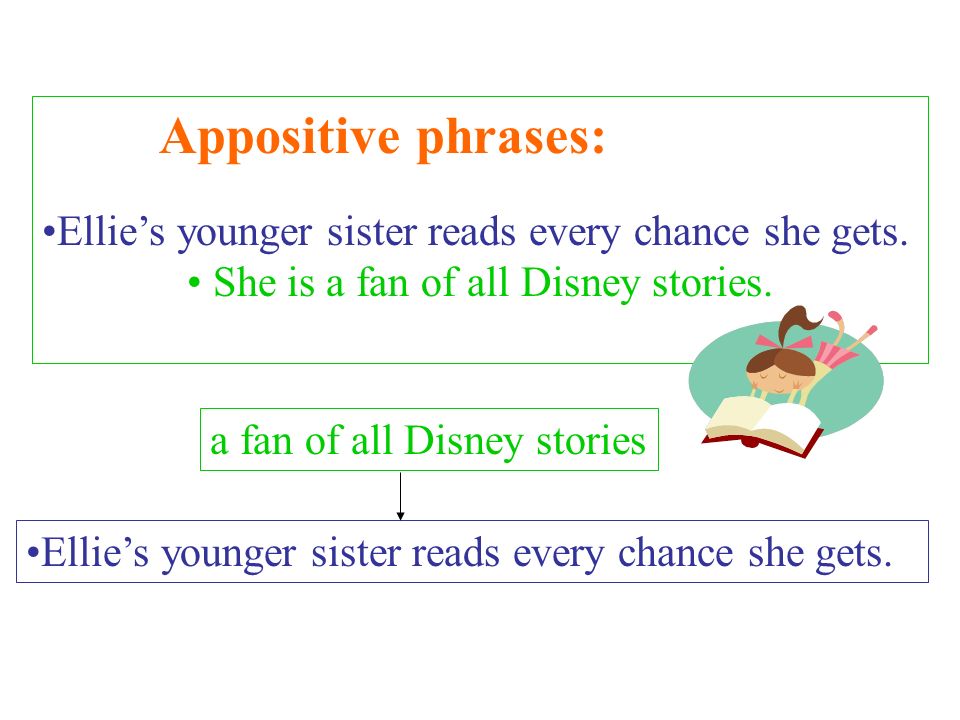 Appositive phrases:

•Ellie’s younger sister reads every chance she gets.

• She is a fan of all Disney stories.

a fan of all Disney stories

•Ellie’s younger sister reads every chance she gets.